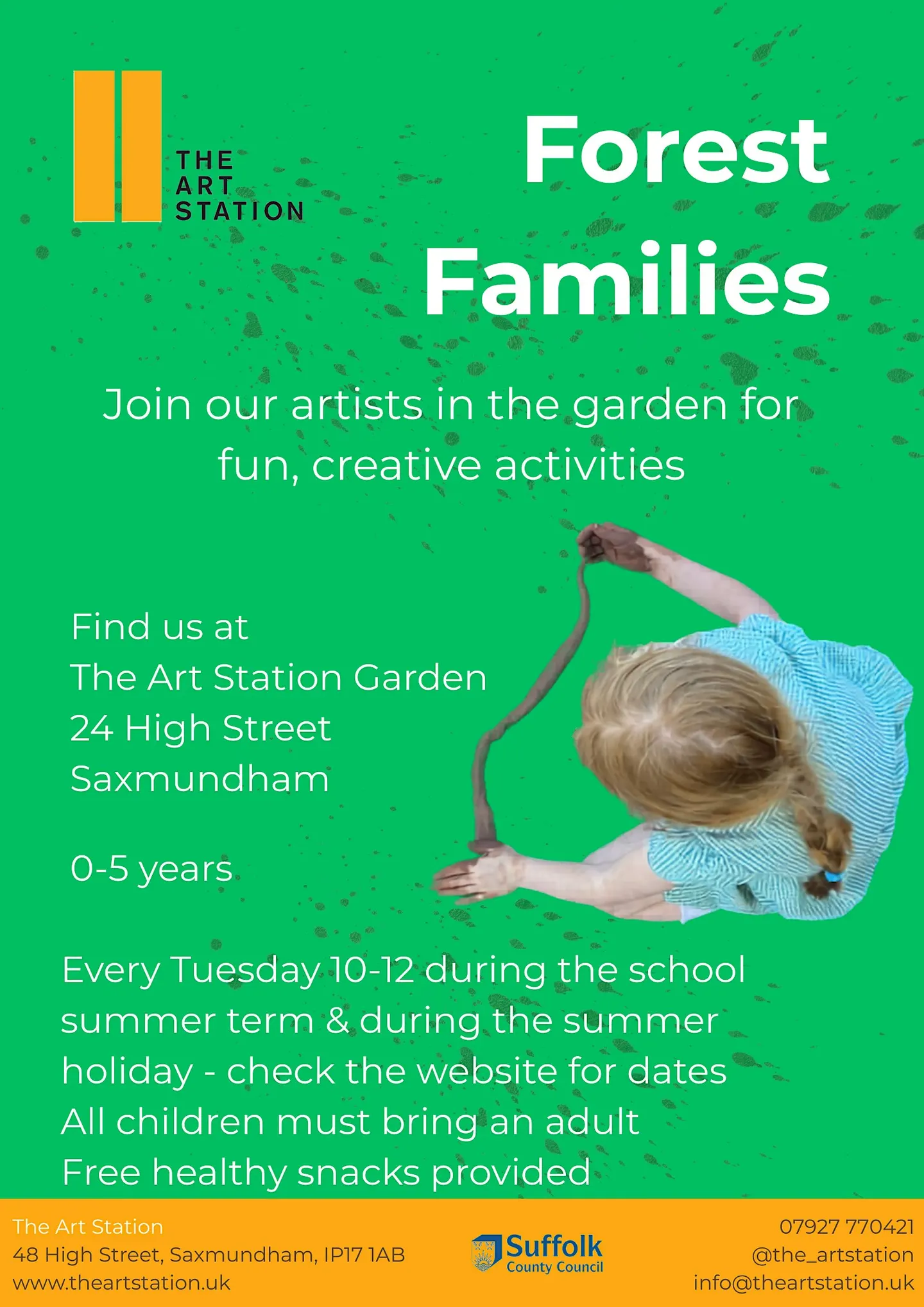 THE ART STATION

Forest Families

Join our artists in the garden for fun, creative activities

Find us at
The Art Station Garden
24 High Street
Saxmundham

0-5 years

Every Tuesday 10-12 during the school summer term & during the summer holiday - check the website for dates
All children must bring an adult
Free healthy snacks provided

The Art Station
48 High Street, Saxmundham, IP17 1AB
www.theartstation.uk

Suffolk County Council

07927 770421
@the_artstation
info@theartstation.uk